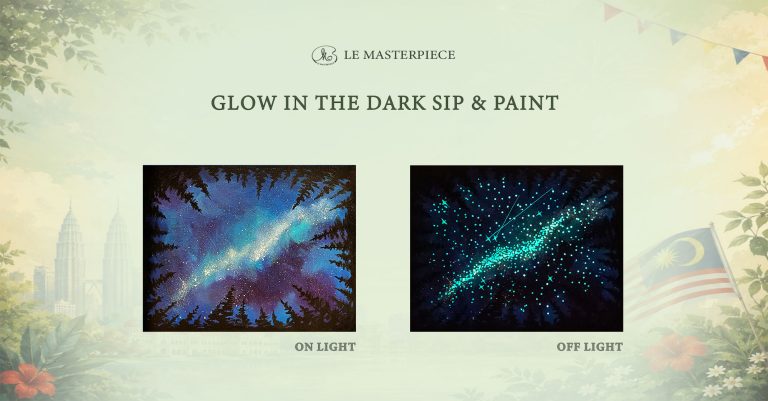 LE MASTERPIECE

GLOW IN THE DARK SIP & PAINT

ON LIGHT

OFF LIGHT